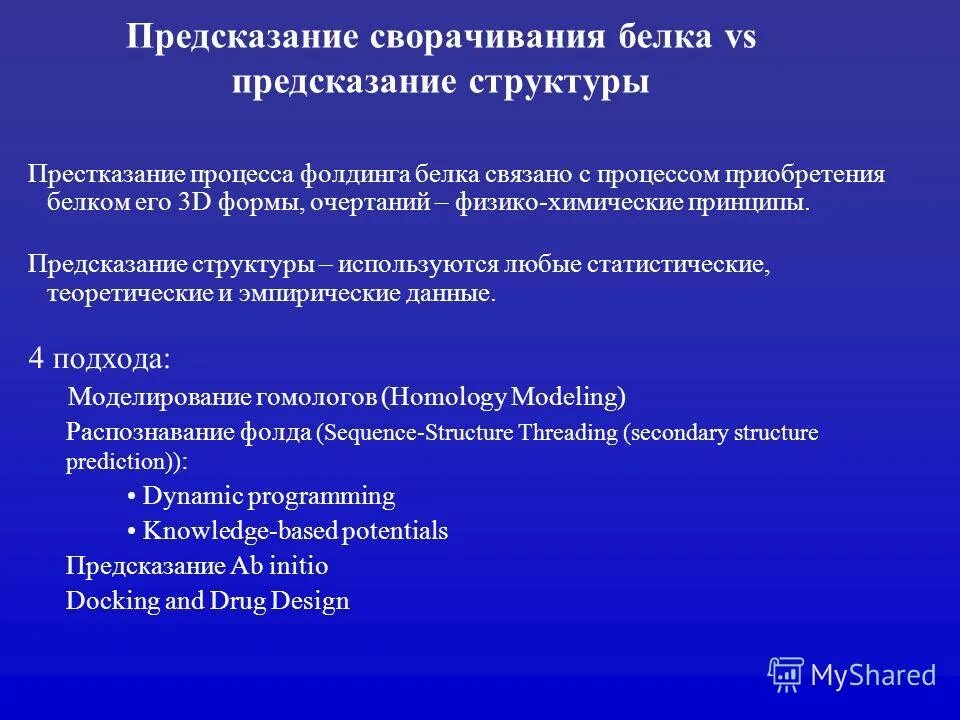 Предсказание сворачивания белка vs предсказание структуры

Престказание процесса фолдинга белка связано с процессом приобретения белком его 3D формы, очертаний – физико-химические принципы.

Предсказание структуры – используются любые статистические, теоретические и эмпирические данные.

4 подхода:

Моделирование гомологов (Homology Modeling)

Распознавание фолда (Sequence-Structure Threading (secondary structure prediction)):

• Dynamic programming

• Knowledge-based potentials

Предсказание Ab initio

Docking and Drug Design

MyShared